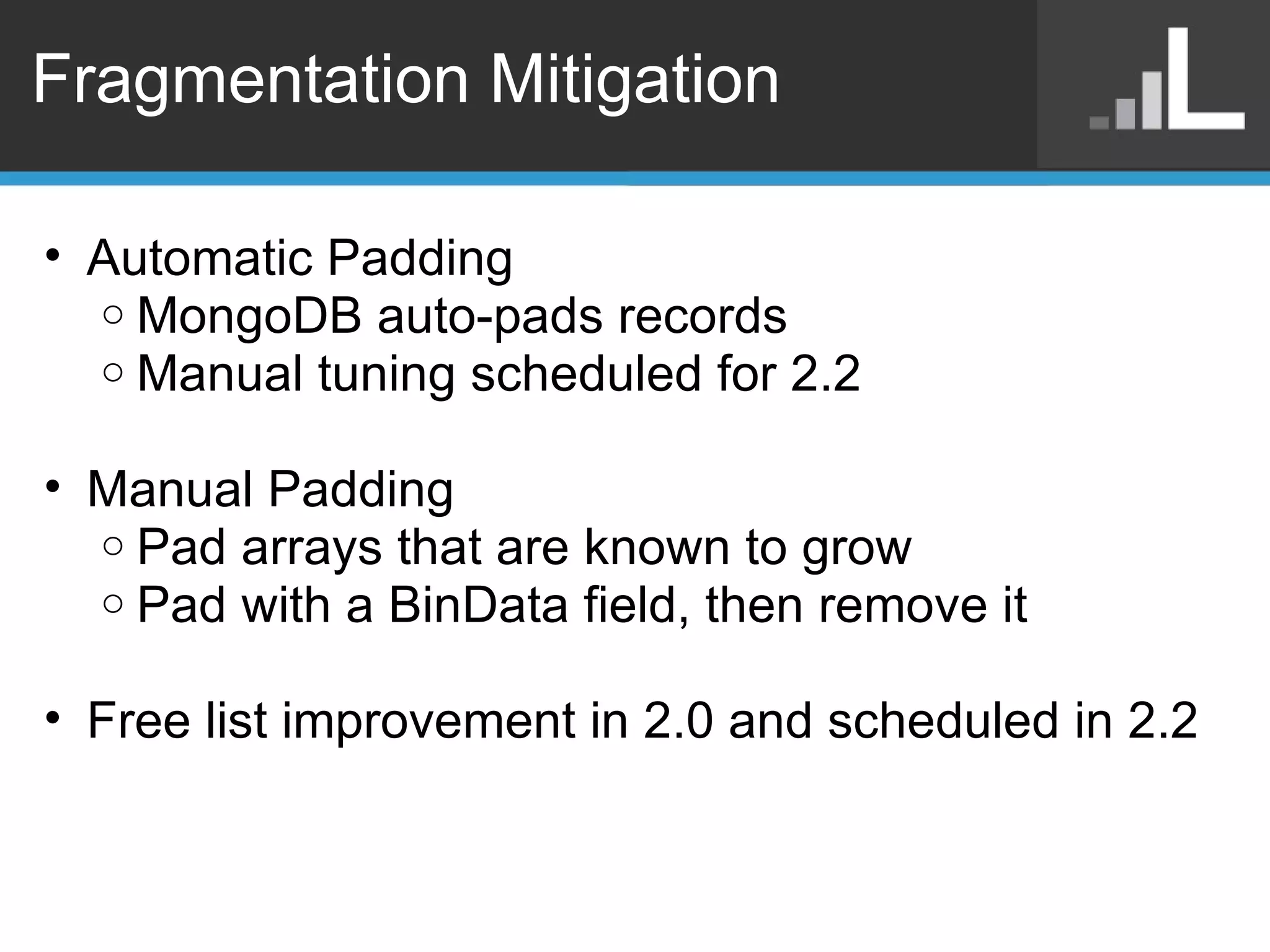 Fragmentation Mitigation

• Automatic Padding
  ○ MongoDB auto-pads records
  ○ Manual tuning scheduled for 2.2

• Manual Padding
  ○ Pad arrays that are known to grow
  ○ Pad with a BinData field, then remove it

• Free list improvement in 2.0 and scheduled in 2.2